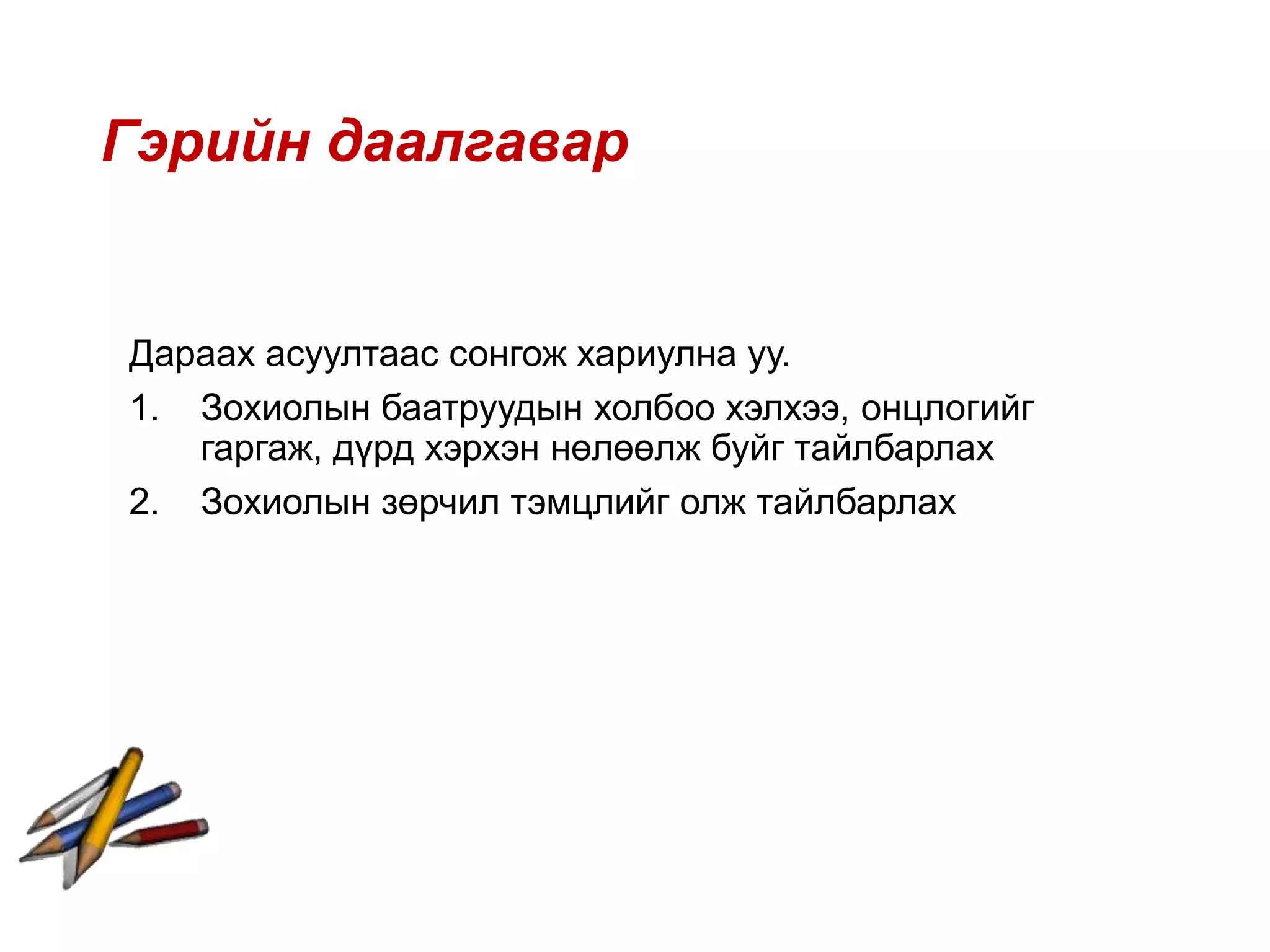 Гэрийн даалгавар

Дараах асуултаас сонгож хариулна уу.

1. Зохиолын баатруудын холбоо хэлхээ, онцлогийг гаргаж, дүрд хэрхэн нөлөөлж буйг тайлбарлах

2. Зохиолын зөрчил тэмцлийг олж тайлбарлах